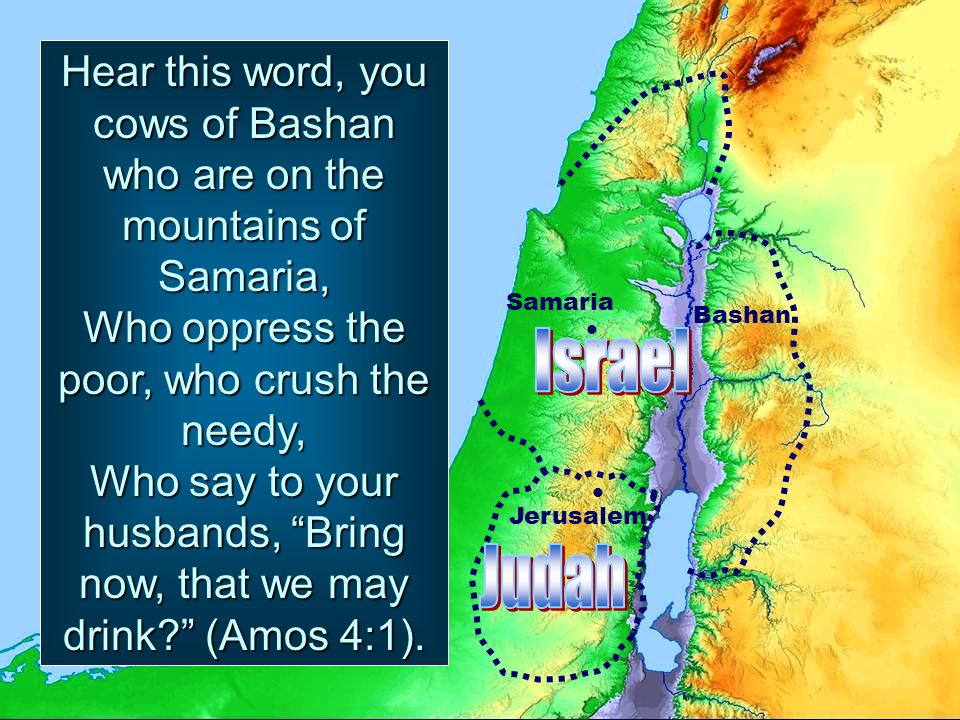 Hear this word, you cows of Bashan who are on the mountains of Samaria,
Who oppress the poor, who crush the needy,
Who say to your husbands, “Bring now, that we may drink?” (Amos 4:1).

Samaria

Bashan

Israel

Jerusalem

Judah